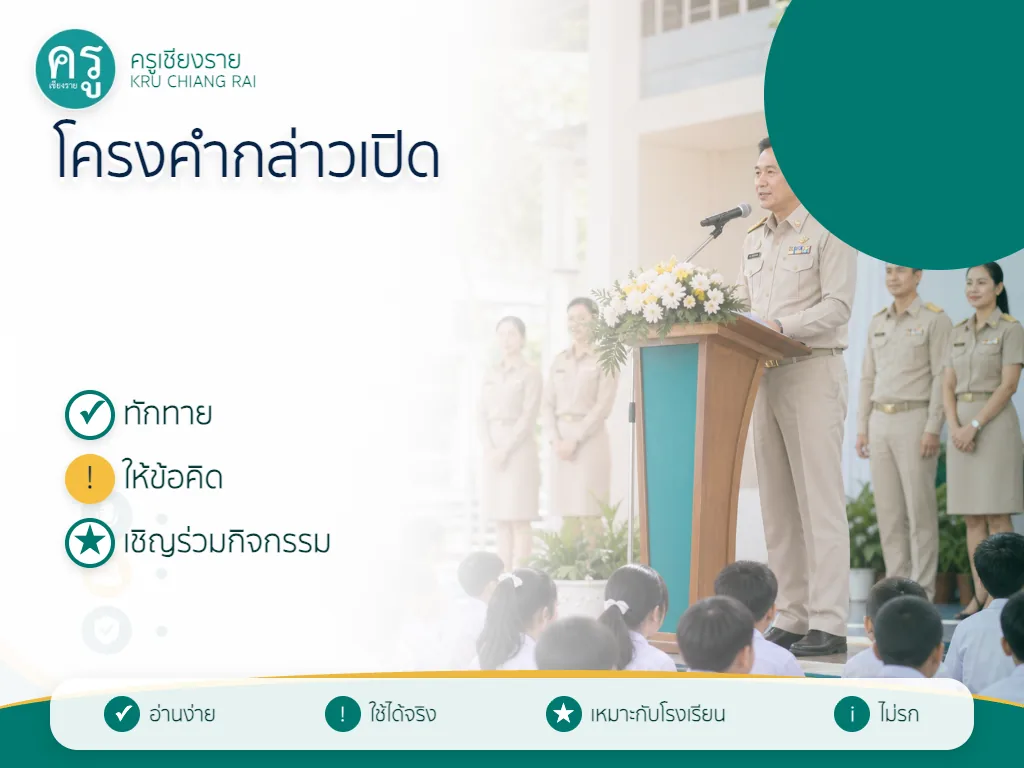 ครู เชียงราย
ครูเชียงราย
KRU CHIANG RAI

โครงคำกล่าวเปิด

ทักทาย
! ให้ข้อคิด
เชิญร่วมกิจกรรม

อ่านง่าย
! ใช้ได้จริง
เหมาะกับโรงเรียน
i ไม่รก